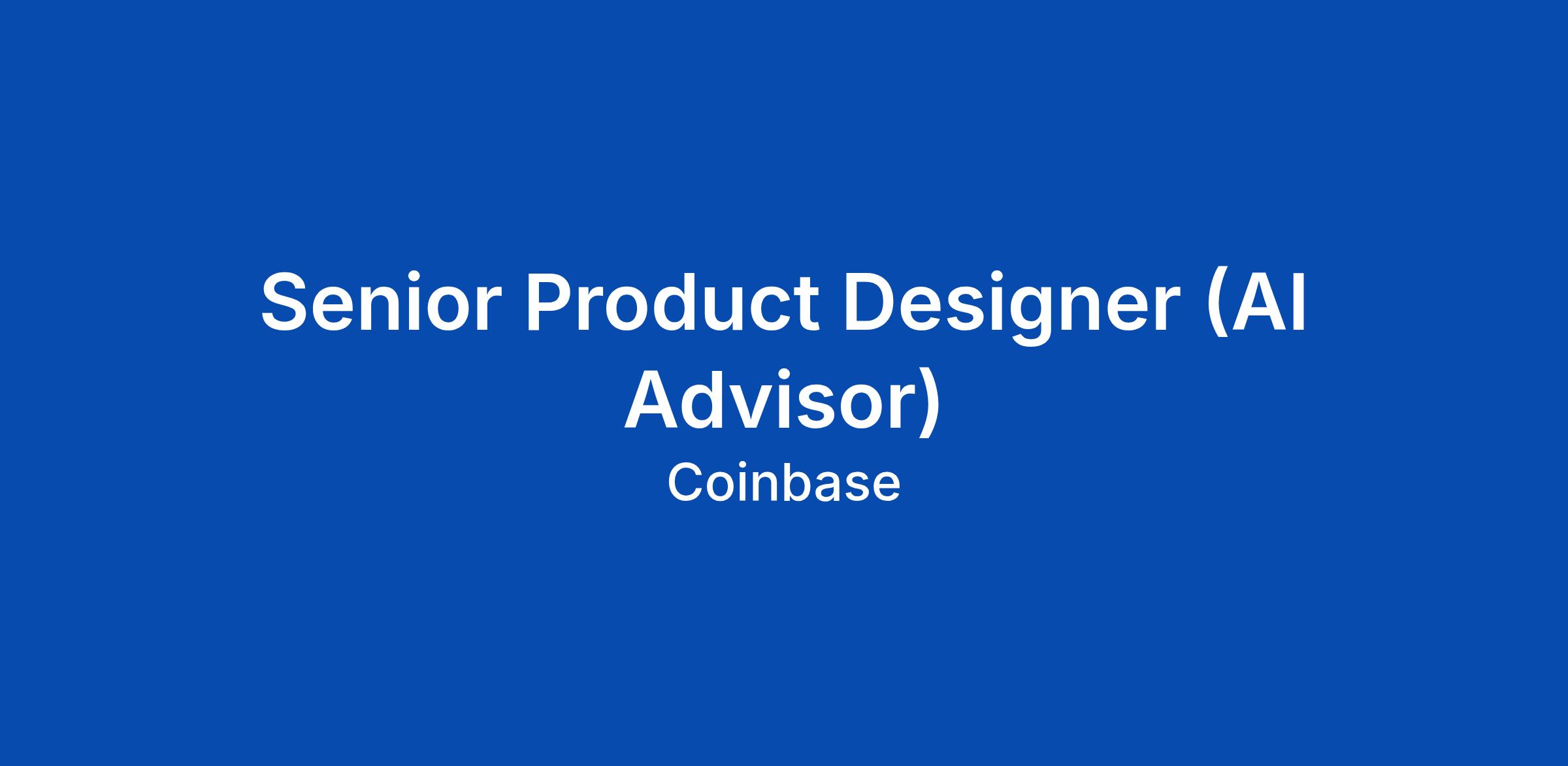 Senior Product Designer (AI Advisor)

Coinbase